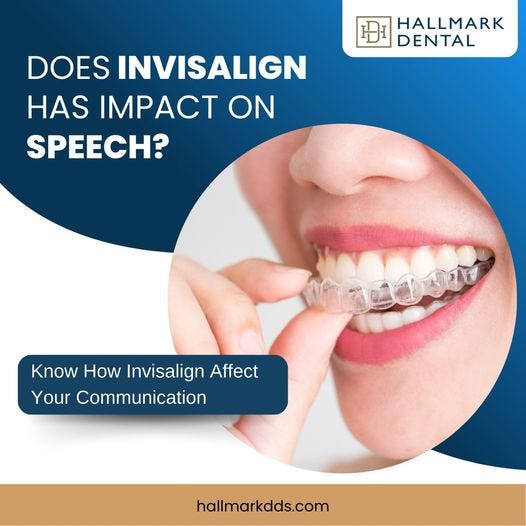 HDH HALLMARK DENTAL

DOES INVISALIGN HAS IMPACT ON SPEECH?

Know How Invisalign Affect Your Communication

hallmarkdds.com